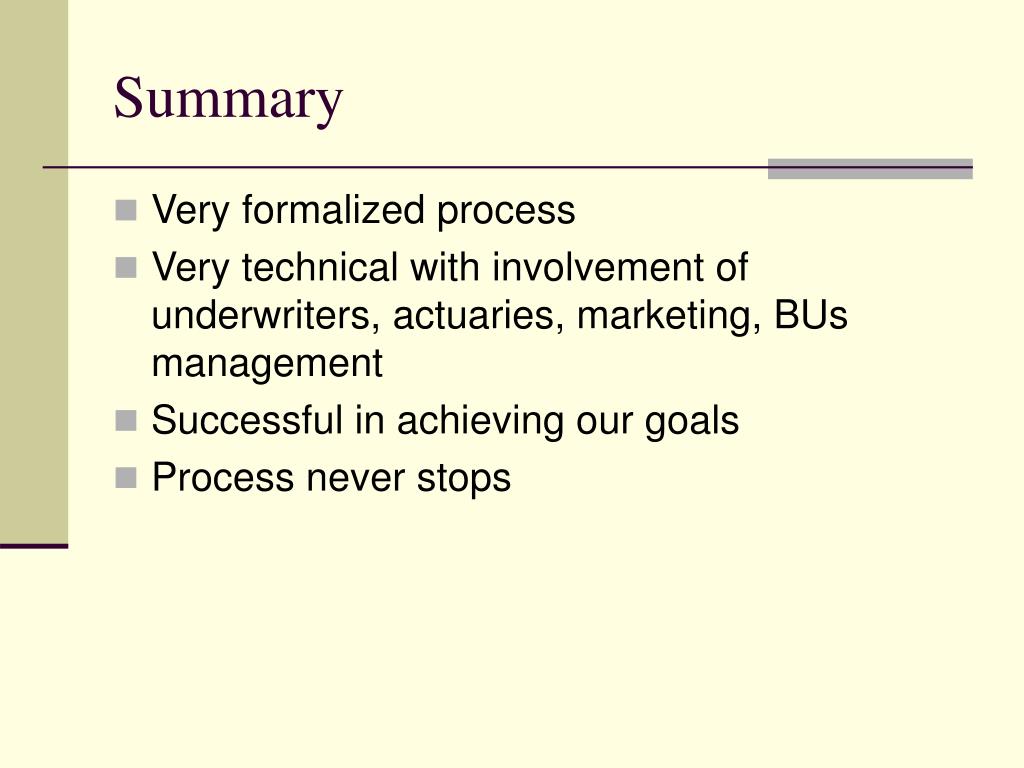 Summary

- Very formalized process
- Very technical with involvement of underwriters, actuaries, marketing, BUs management
- Successful in achieving our goals
- Process never stops